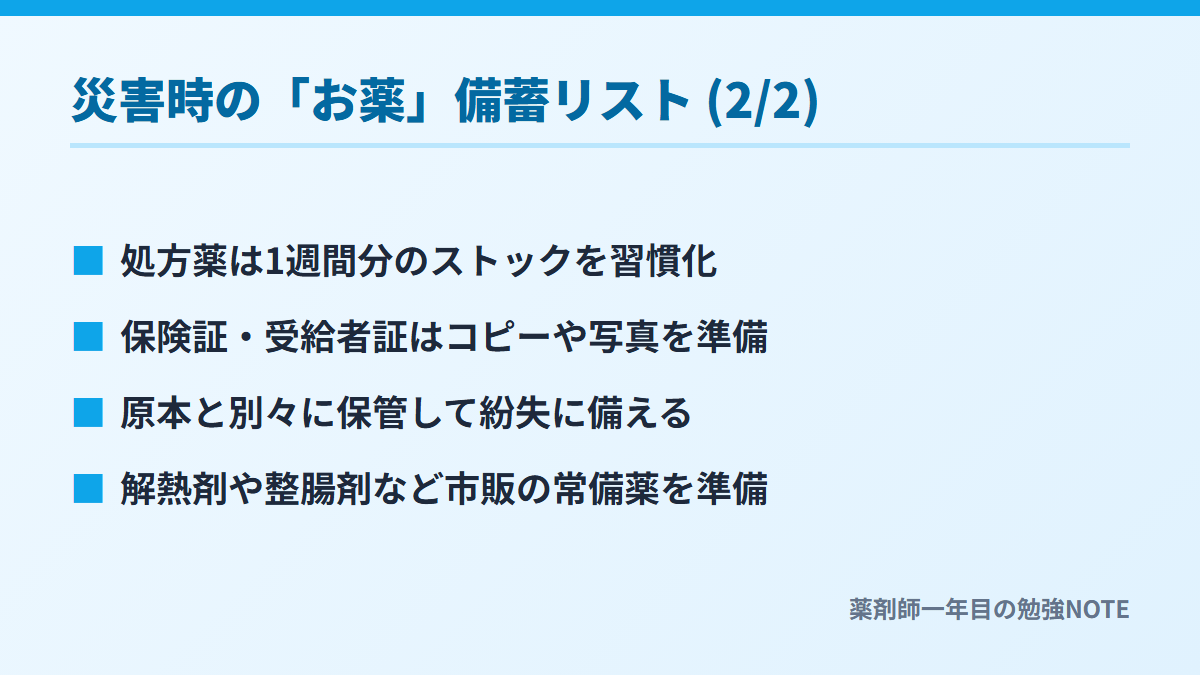 災害時の「お薬」備蓄リスト (2/2)

■ 処方薬は1週間分のストックを習慣化

■ 保険証・受給者証はコピーや写真を準備

■ 原本と別々に保管して紛失に備える

■ 解熱剤や整腸剤など市販の常備薬を準備

薬剤師一年目の勉強NOTE